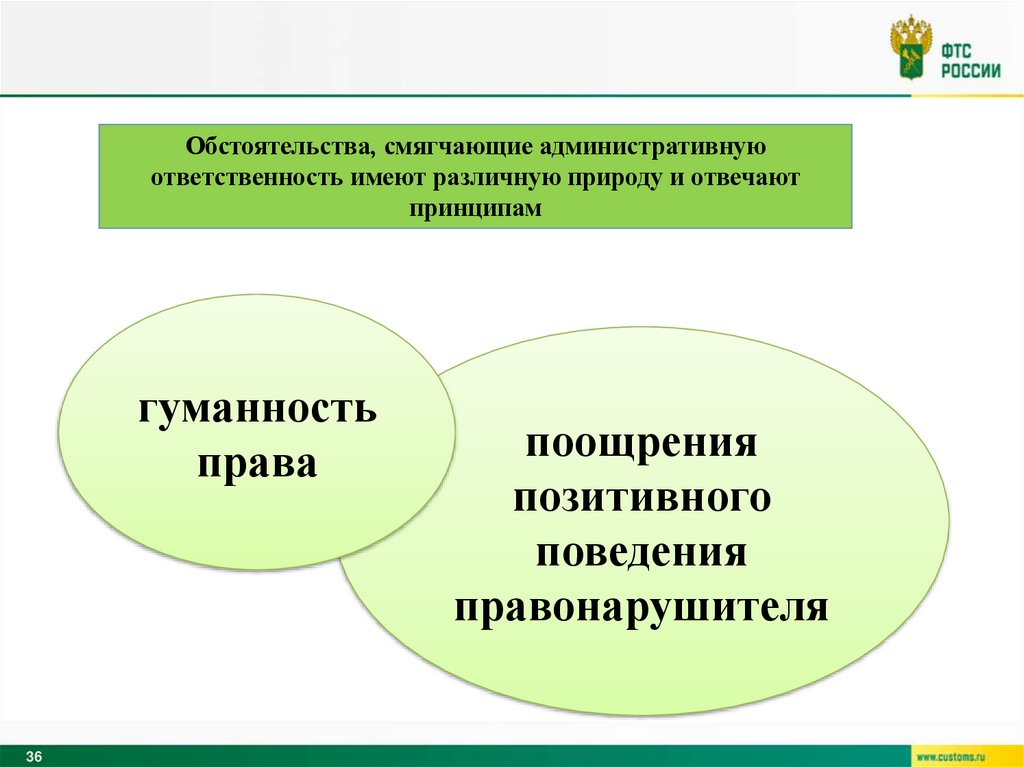 ФТС РОССИИ

Обстоятельства, смягчающие административную ответственность имеют различную природу и отвечают принципам

гуманность права

поощрения позитивного поведения правонарушителя

36

www.customs.ru